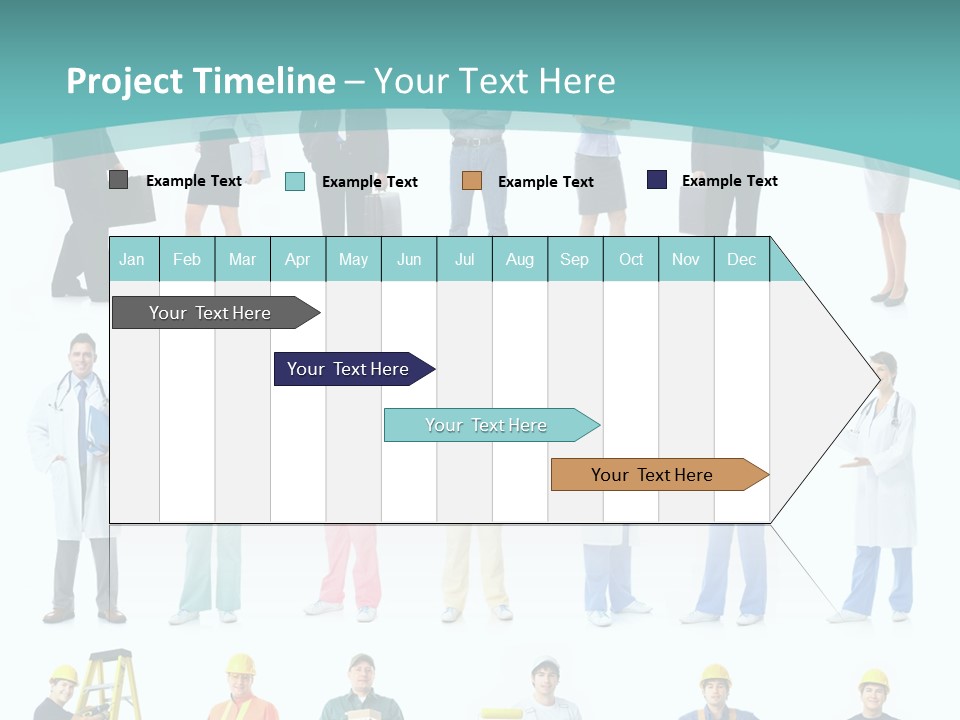 Project Timeline – Your Text Here

Example Text Example Text Example Text Example Text

| Jan | Feb | Mar | Apr | May | Jun | Jul | Aug | Sep | Oct | Nov | Dec |
|---|---|---|---|---|---|---|---|---|---|---|---|

Your Text Here

Your Text Here

Your Text Here

Your Text Here